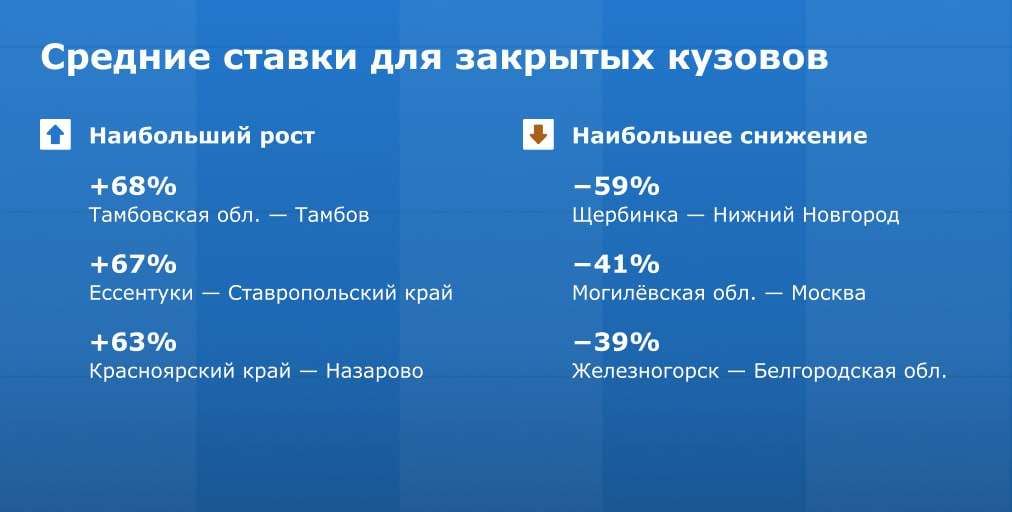 Средние ставки для закрытых кузовов

Наибольший рост

+68%
Тамбовская обл. — Тамбов

+67%
Ессентуки — Ставропольский край

+63%
Красноярский край — Назарово

Наибольшее снижение

−59%
Щербинка — Нижний Новгород

−41%
Могилёвская обл. — Москва

−39%
Железногорск — Белгородская обл.